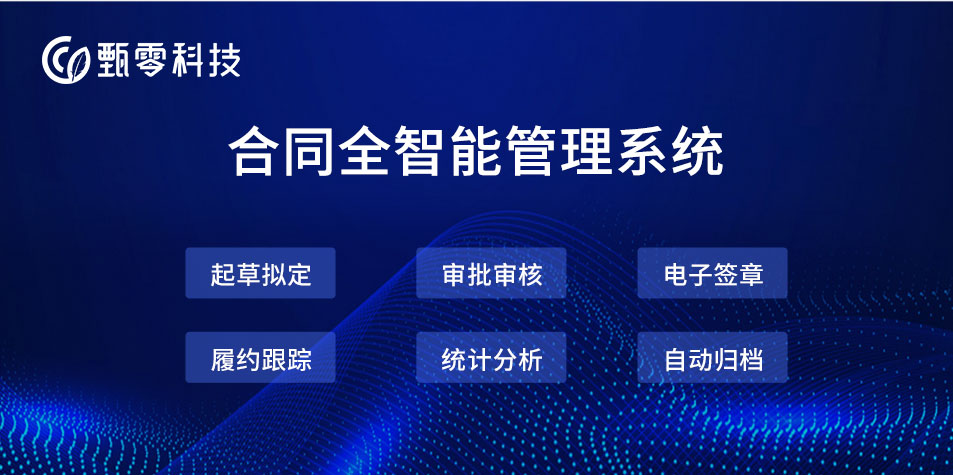 甄零科技

合同全智能管理系统

起草拟定

审批审核

电子签章

履约跟踪

统计分析

自动归档